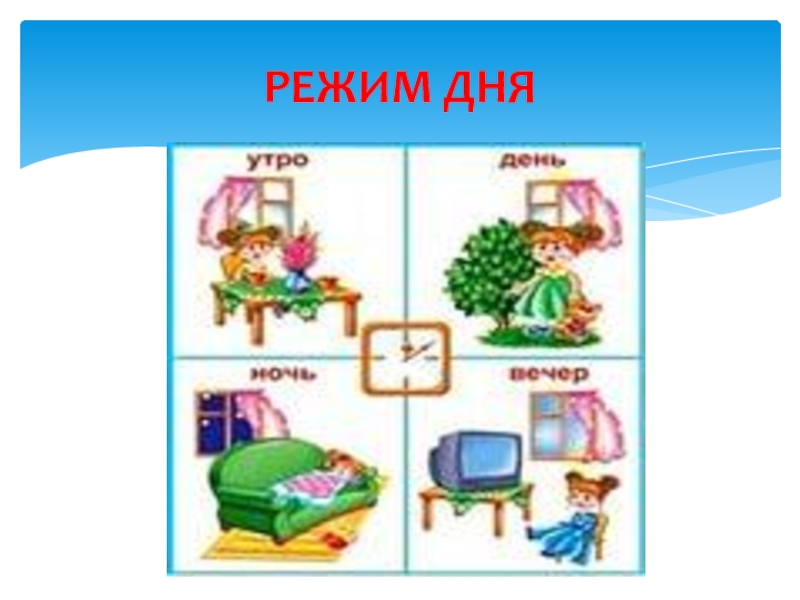 РЕЖИМ ДНЯ

утро

день

ночь

вечер